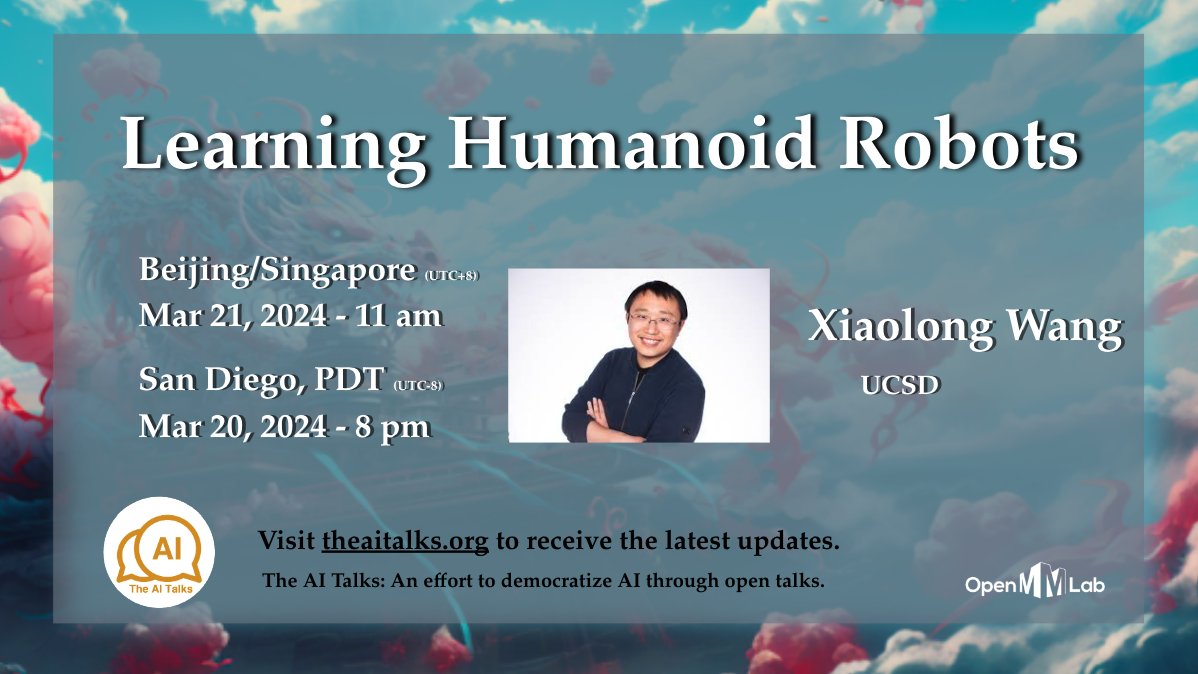 Learning Humanoid Robots

Beijing/Singapore (UTC+8)
Mar 21, 2024 - 11 am

San Diego, PDT (UTC-8)
Mar 20, 2024 - 8 pm

Xiaolong Wang
UCSD

AI
The AI Talks

Visit theaitalks.org to receive the latest updates.

The AI Talks: An effort to democratize AI through open talks.

OpenMMLab